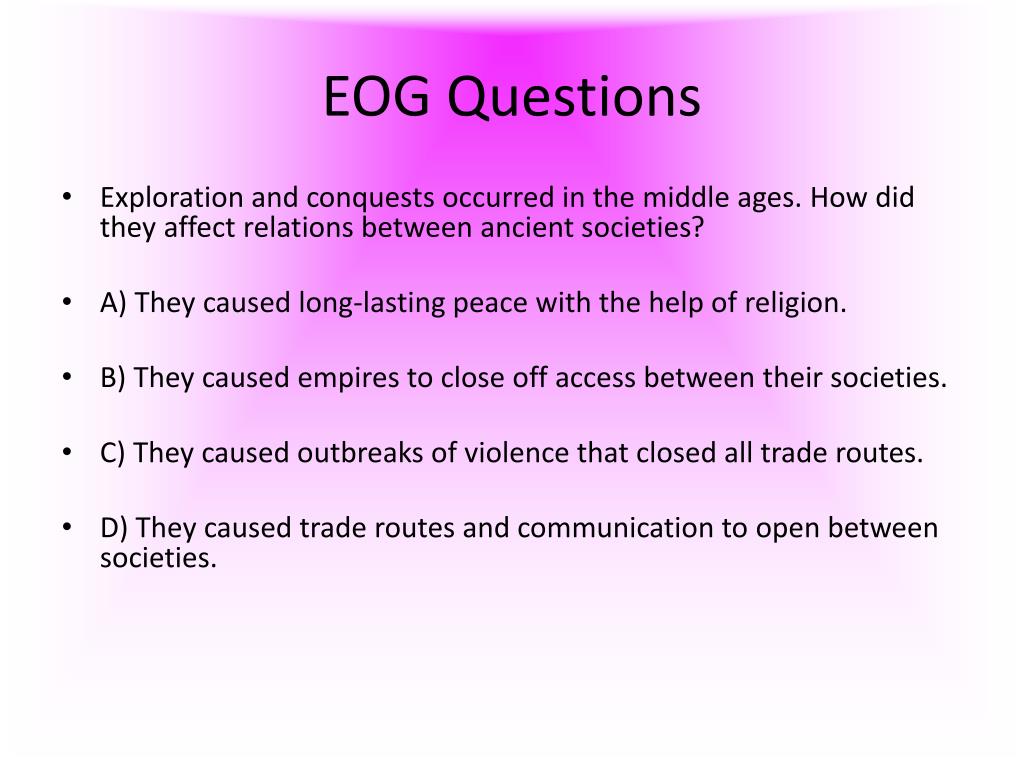 EOG Questions

• Exploration and conquests occurred in the middle ages. How did they affect relations between ancient societies?

• A) They caused long-lasting peace with the help of religion.

• B) They caused empires to close off access between their societies.

• C) They caused outbreaks of violence that closed all trade routes.

• D) They caused trade routes and communication to open between societies.